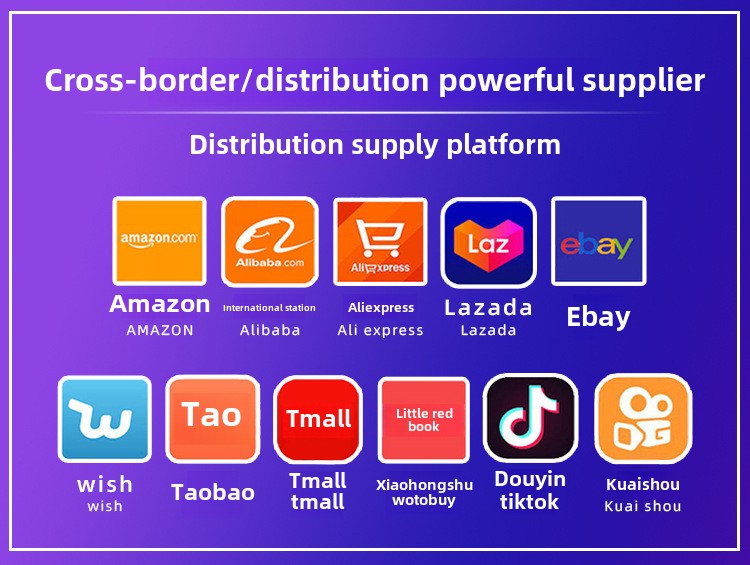 Cross-border/distribution powerful supplier

Distribution supply platform

amazon.com

Amazon
AMAZON

Alibaba.com

International station
Alibaba

AliExpress

Aliexpress
Ali express

Laz

Lazada
Lazada

ebay

Ebay

wish
wish

Tao

Taobao

Tmall

Tmall
tmall

Little red book

Xiaohongshu
wotobuy

Douyin
tiktok

Kuaishou
Kuai shou